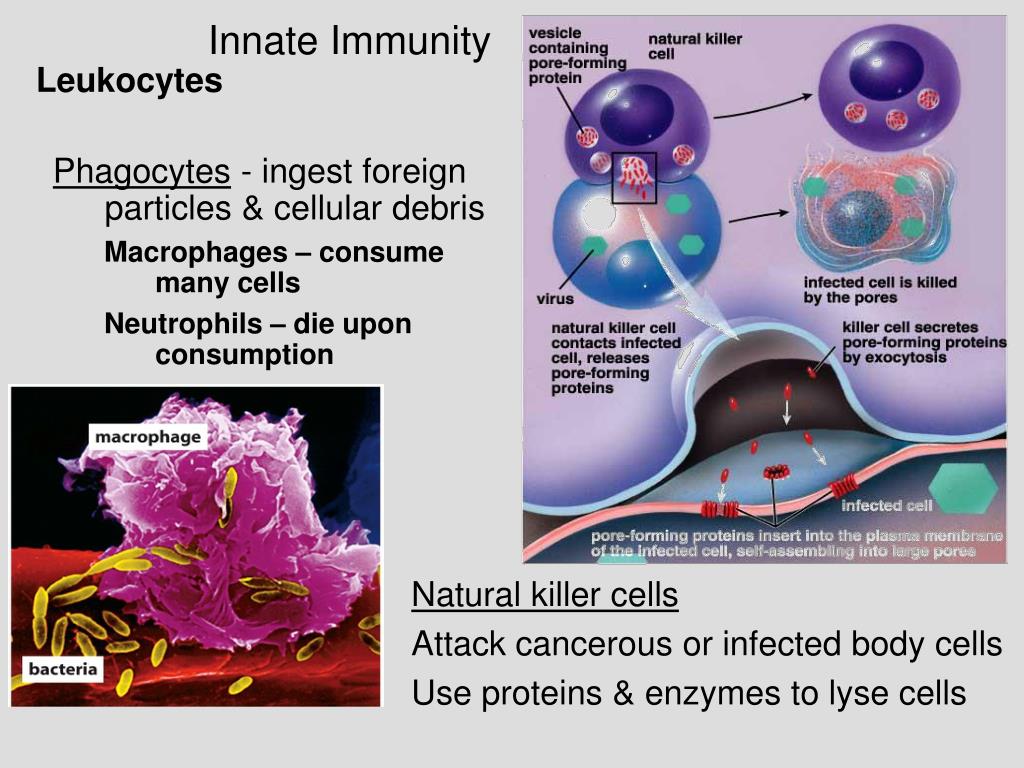 Innate Immunity
Leukocytes

Phagocytes - ingest foreign particles & cellular debris

Macrophages – consume many cells

Neutrophils – die upon consumption

macrophage

bacteria

vesicle containing pore-forming protein

natural killer cell

virus

infected cell is killed by the pores

natural killer cell contacts infected cell, releases pore-forming proteins

killer cell secretes pore-forming proteins by exocytosis

infected cell

pore-forming proteins insert into the plasma membrane of the infected cell, self-assembling into large pores

Natural killer cells

Attack cancerous or infected body cells

Use proteins & enzymes to lyse cells